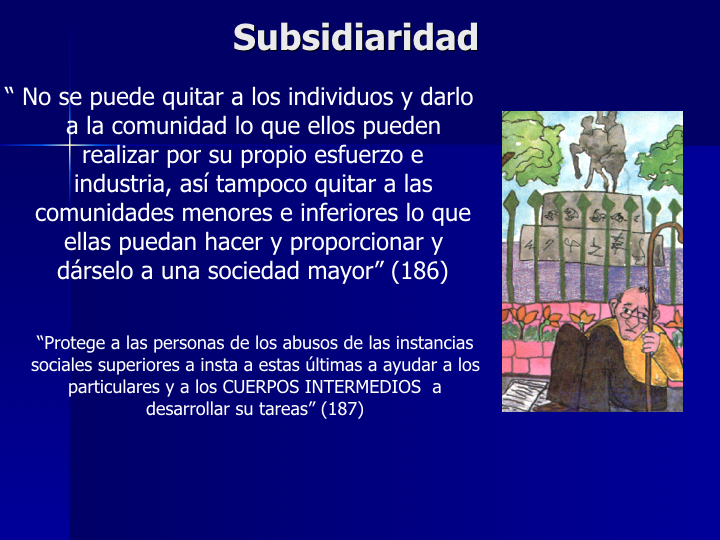 Subsidiaridad

“ No se puede quitar a los individuos y darlo a la comunidad lo que ellos pueden realizar por su propio esfuerzo e industria, así tampoco quitar a las comunidades menores e inferiores lo que ellas puedan hacer y proporcionar y dárselo a una sociedad mayor” (186)

“Protege a las personas de los abusos de las instancias sociales superiores a insta a estas últimas a ayudar a los particulares y a los CUERPOS INTERMEDIOS a desarrollar su tareas” (187)